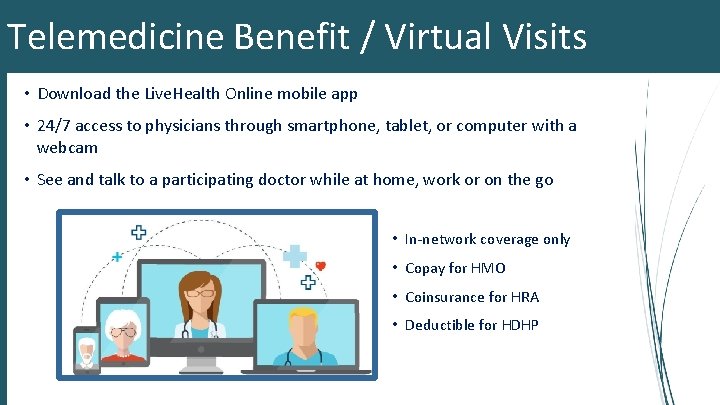 Telemedicine Benefit / Virtual Visits

• Download the LiveHealth Online mobile app

• 24/7 access to physicians through smartphone, tablet, or computer with a webcam

• See and talk to a participating doctor while at home, work or on the go

• In-network coverage only

• Copay for HMO

• Coinsurance for HRA

• Deductible for HDHP